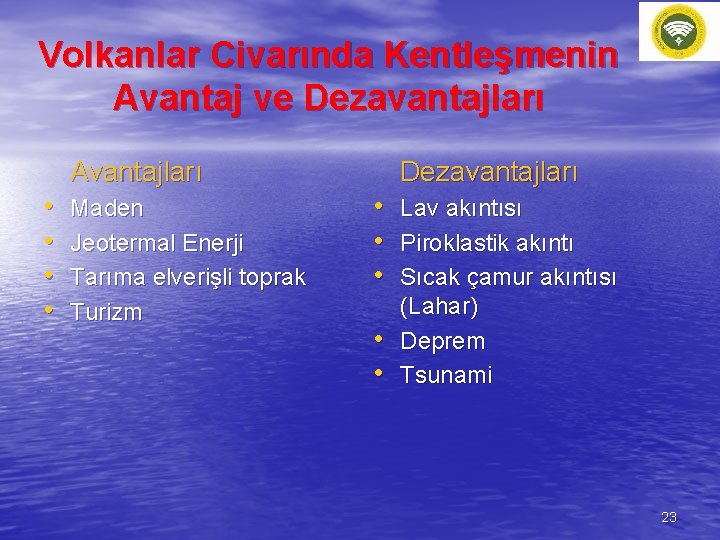 Volkanlar Civarında Kentleşmenin Avantaj ve Dezavantajları

Avantajları
• Maden
• Jeotermal Enerji
• Tarıma elverişli toprak
• Turizm

Dezavantajları
• Lav akıntısı
• Piroklastik akıntı
• Sıcak çamur akıntısı (Lahar)
• Deprem
• Tsunami

23